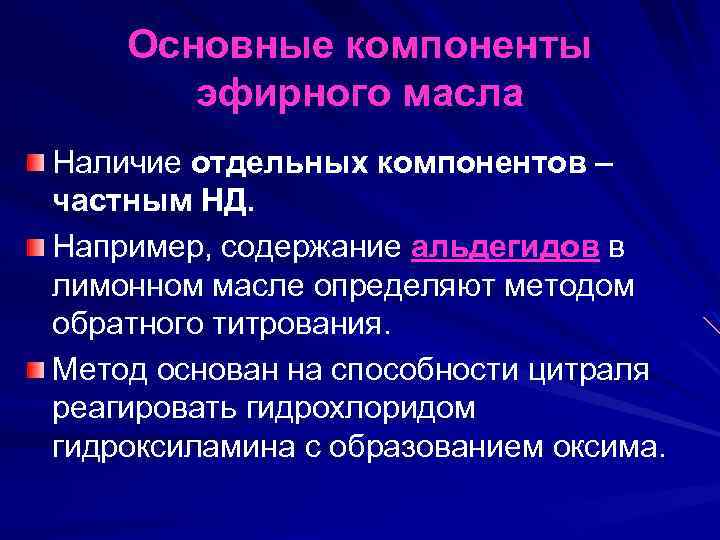 Основные компоненты эфирного масла

Наличие отдельных компонентов – частным НД.

Например, содержание альдегидов в лимонном масле определяют методом обратного титрования.

Метод основан на способности цитраля реагировать гидрохлоридом гидроксиламина с образованием оксима.